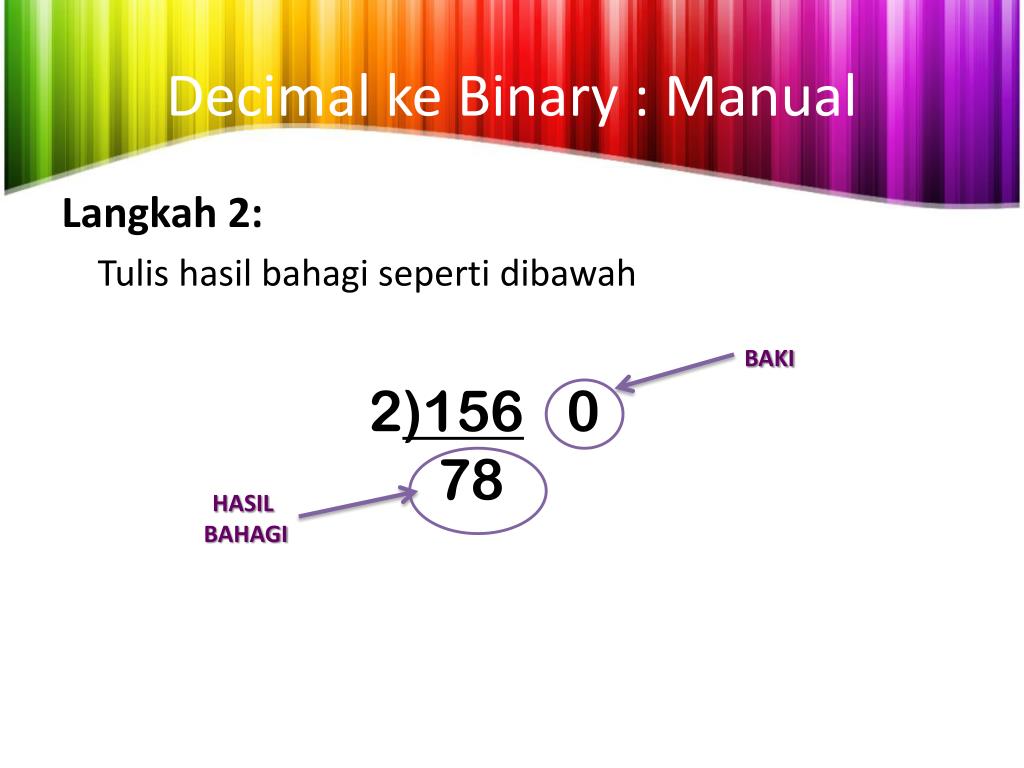 Decimal ke Binary : Manual

Langkah 2:

Tulis hasil bahagi seperti dibawah

BAKI

2)156 0
78

HASIL BAHAGI